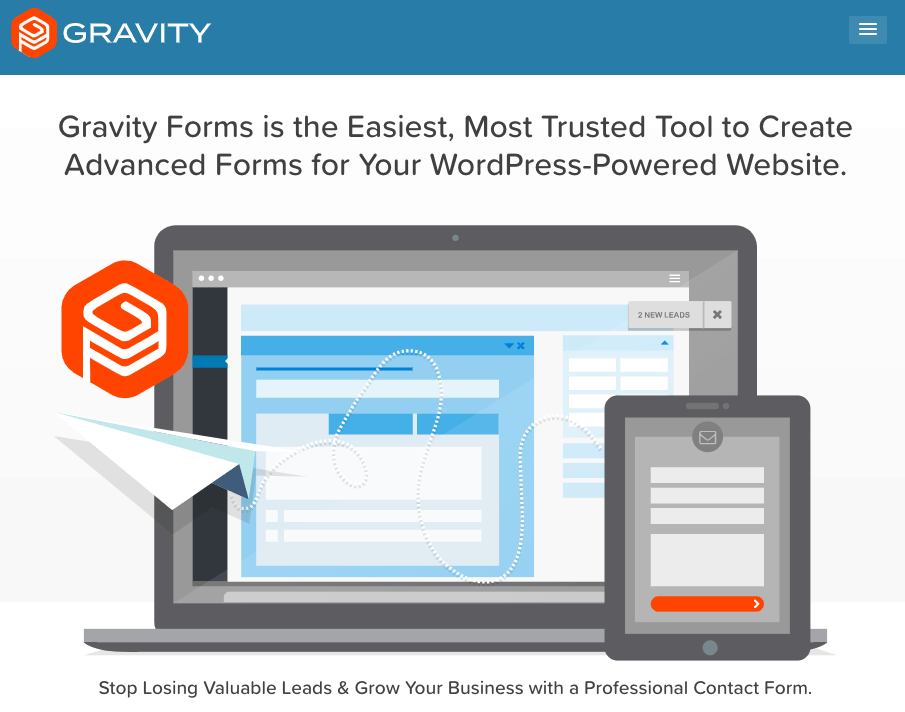 GRAVITY

Gravity Forms is the Easiest, Most Trusted Tool to Create Advanced Forms for Your WordPress-Powered Website.

2 NEW LEADS

Stop Losing Valuable Leads & Grow Your Business with a Professional Contact Form.